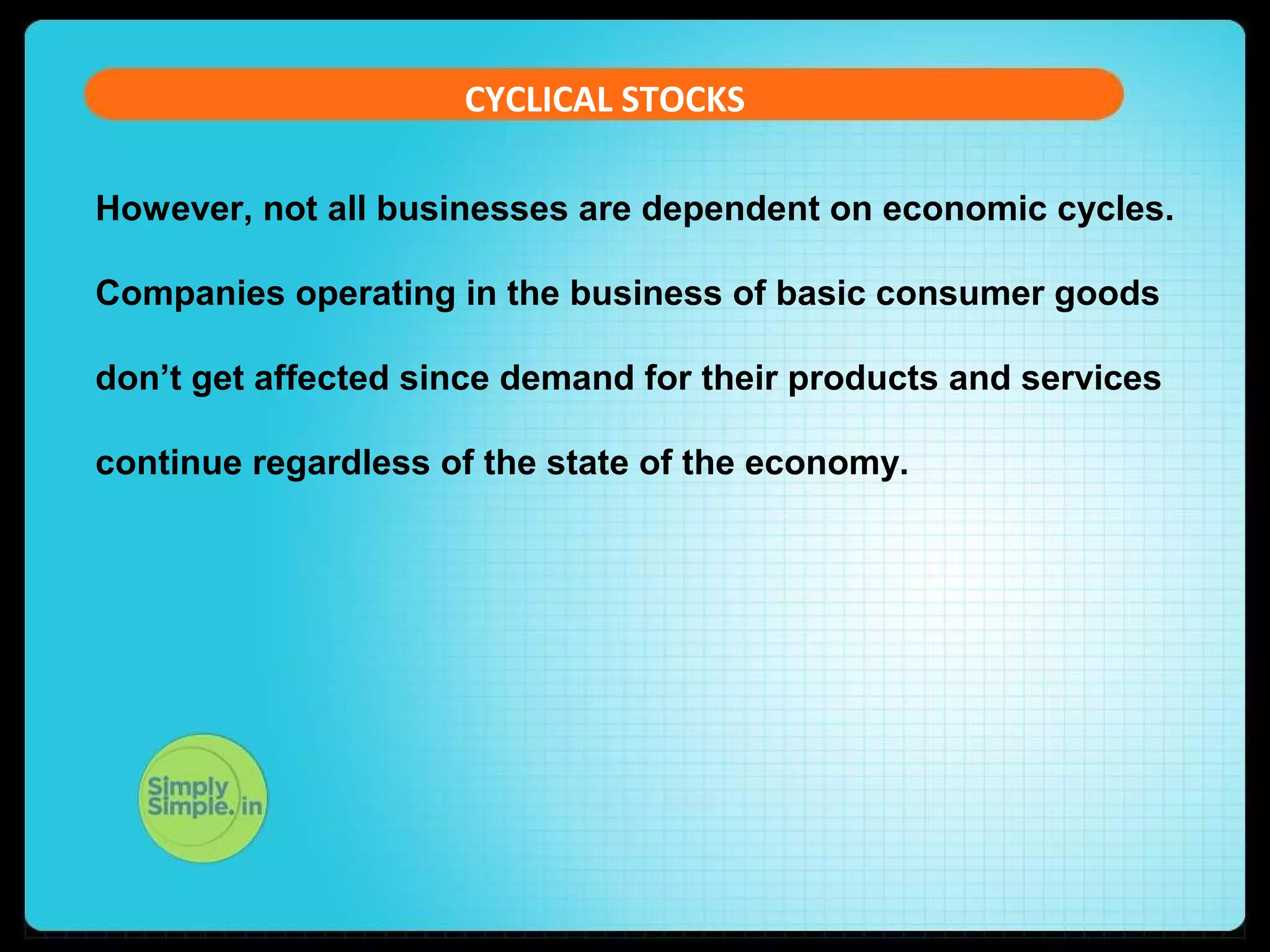 CYCLICAL STOCKS

However, not all businesses are dependent on economic cycles.

Companies operating in the business of basic consumer goods don’t get affected since demand for their products and services continue regardless of the state of the economy.

Simply Simple.in